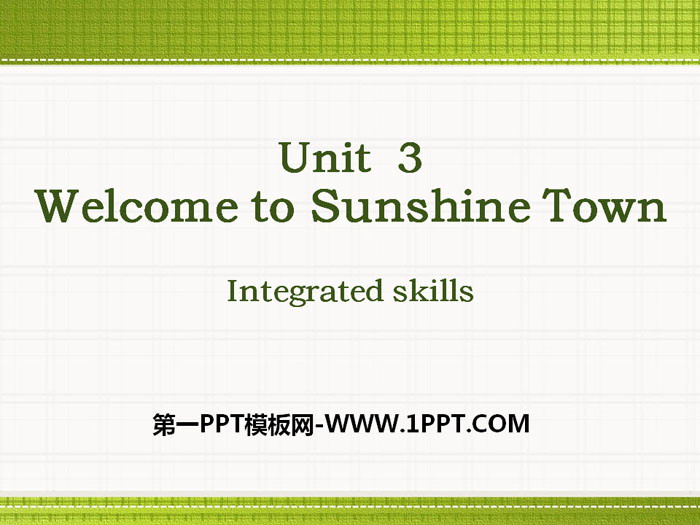 Unit 3
Welcome to Sunshine Town

Integrated skills

第一PPT模板网-WWW.1PPT.COM